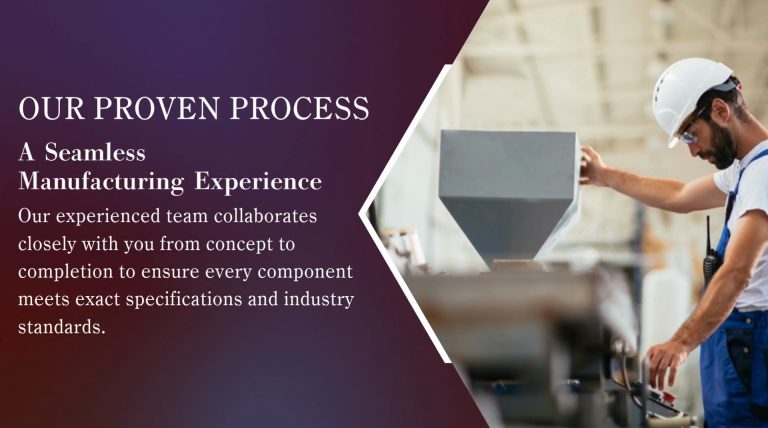 OUR PROVEN PROCESS

A Seamless Manufacturing Experience

Our experienced team collaborates closely with you from concept to completion to ensure every component meets exact specifications and industry standards.